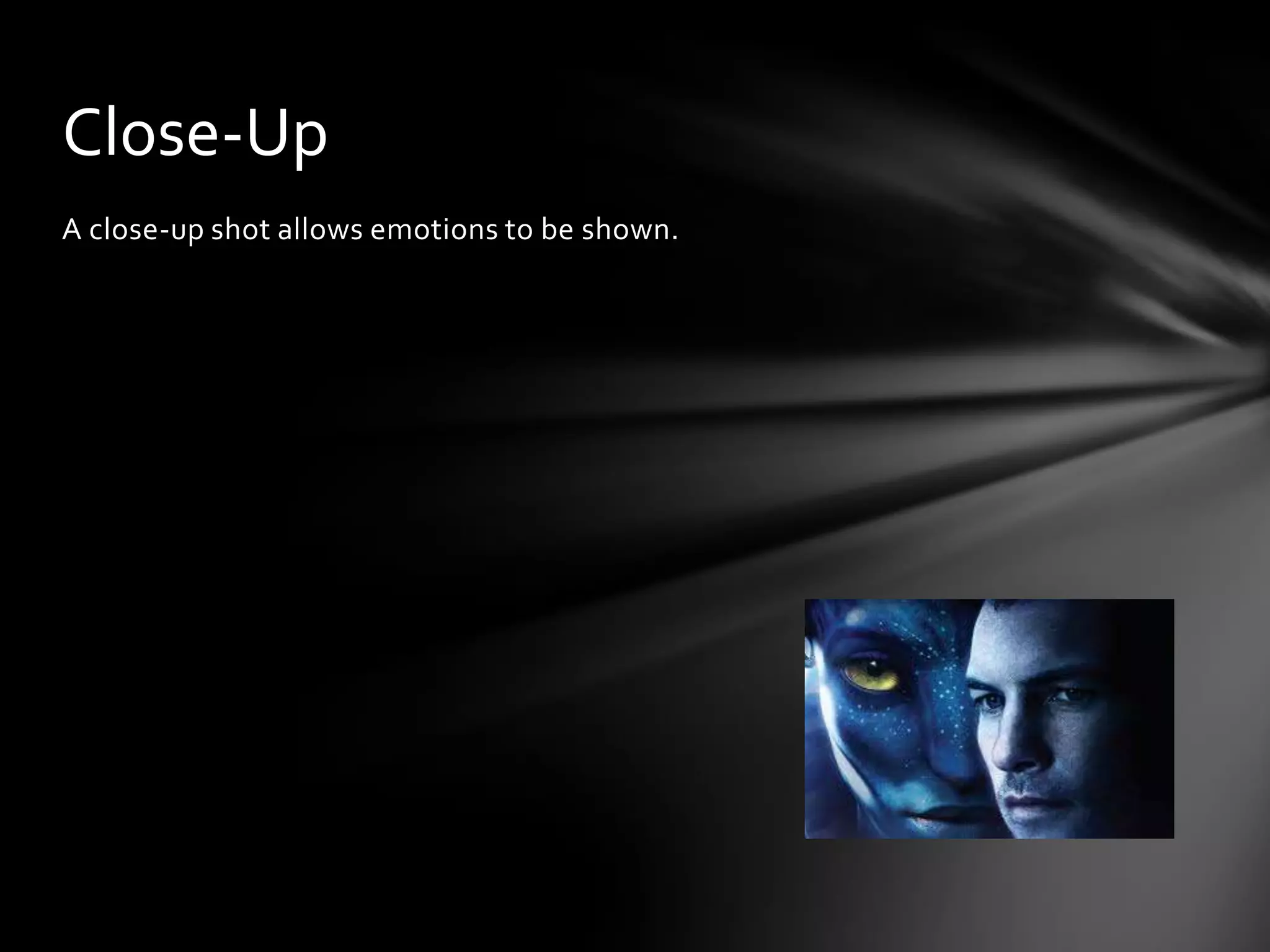 Close-Up

A close-up shot allows emotions to be shown.